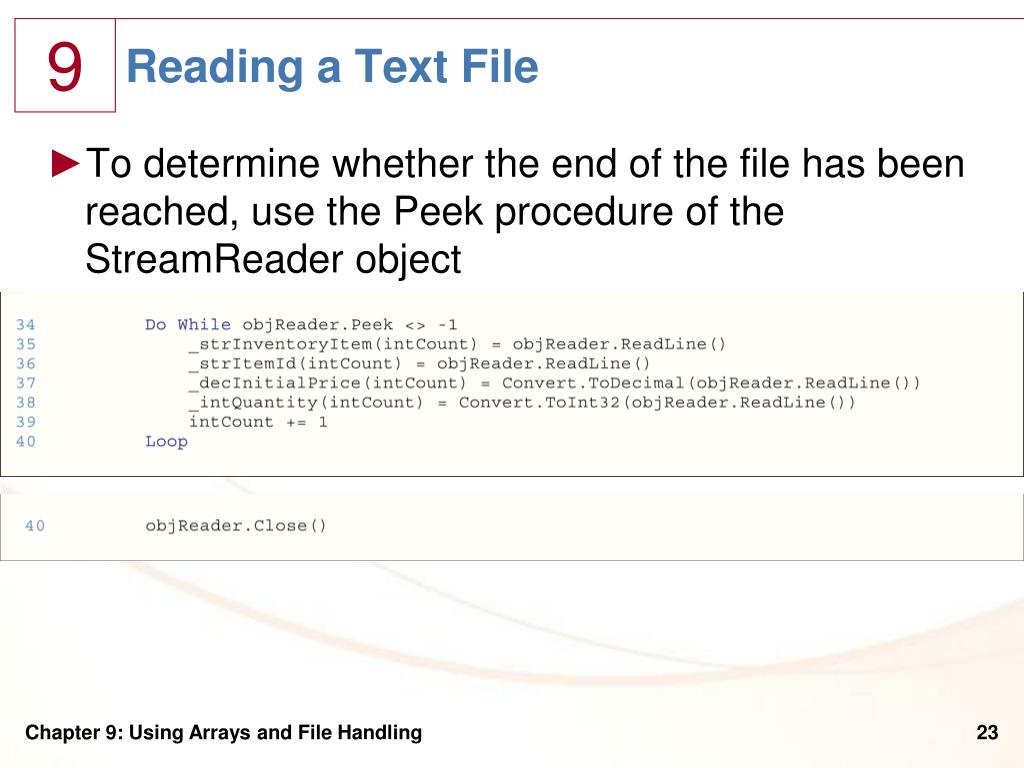 9

Reading a Text File

►To determine whether the end of the file has been reached, use the Peek procedure of the StreamReader object

34 Do While objReader.Peek <> -1
35 _strInventoryItem(intCount) = objReader.ReadLine()
36 _strItemId(intCount) = objReader.ReadLine()
37 _decInitialPrice(intCount) = Convert.ToDecimal(objReader.ReadLine())
38 _intQuantity(intCount) = Convert.ToInt32(objReader.ReadLine())
39 intCount += 1
40 Loop

40 objReader.Close()

Chapter 9: Using Arrays and File Handling

23